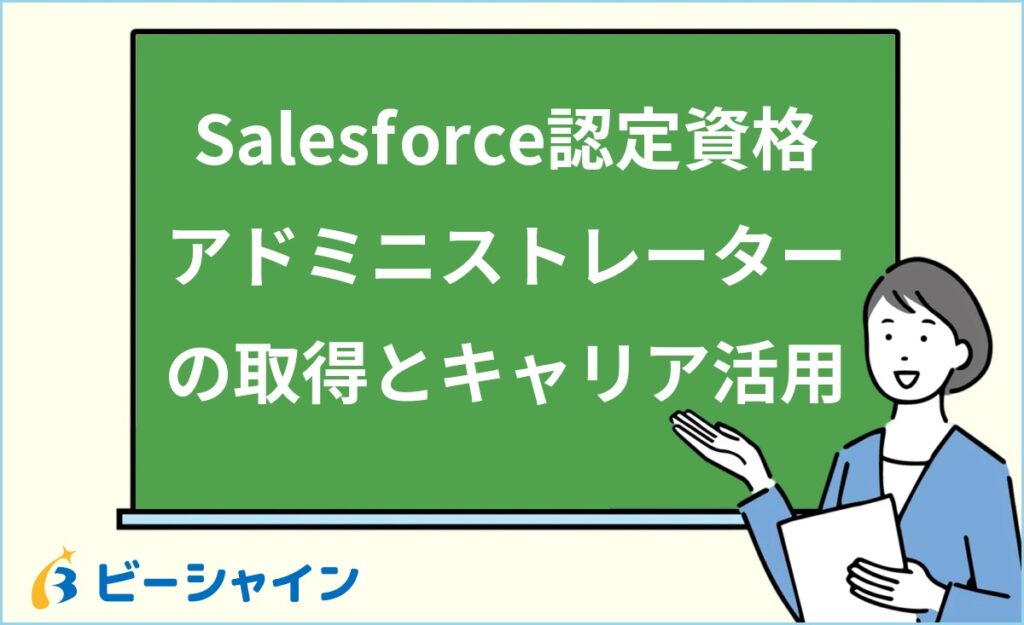 Salesforce認定資格
アドミニストレーター
の取得とキャリア活用

ビーシャイン